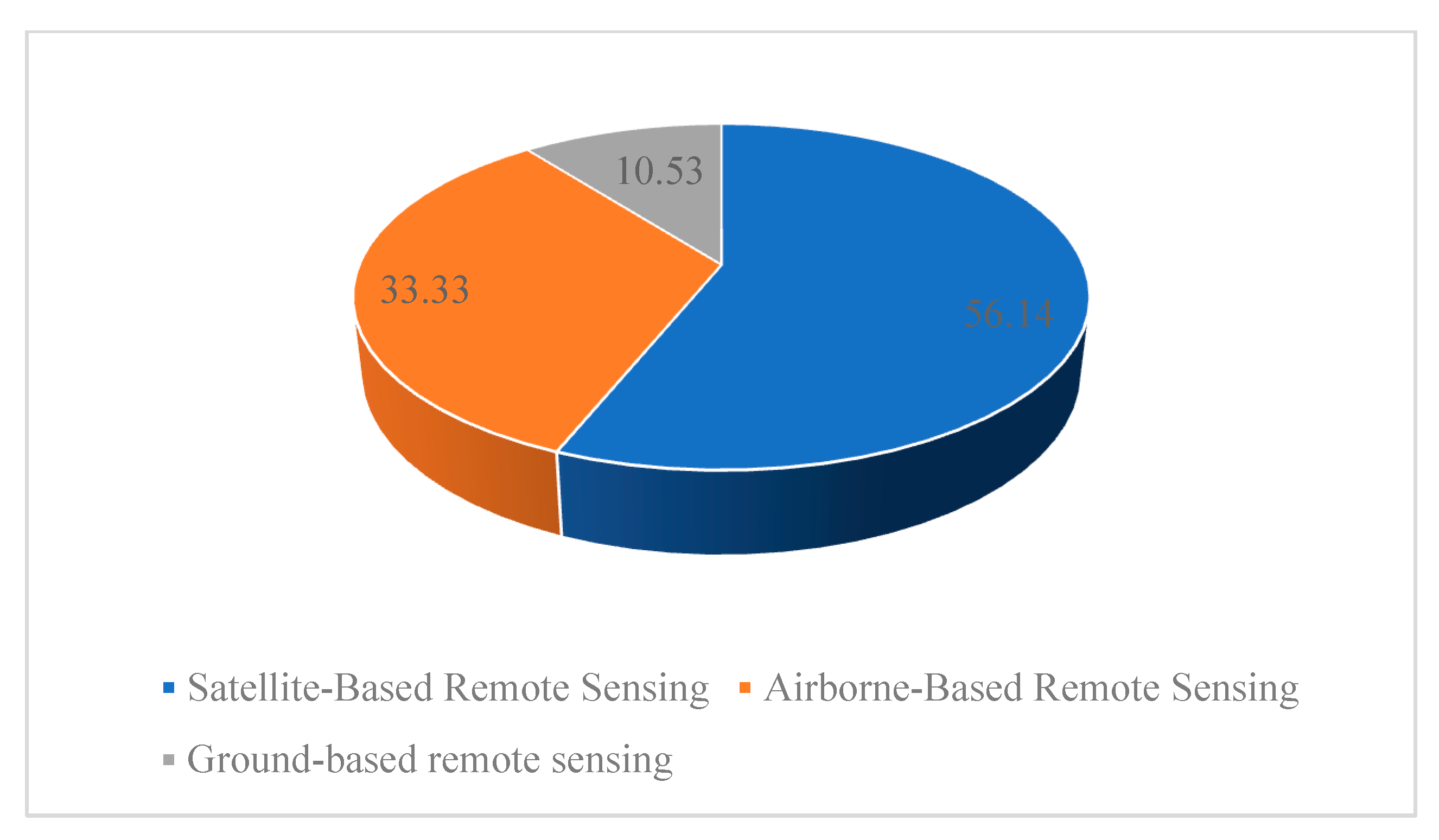 10.53
33.33
56.14

Satellite-Based Remote Sensing
Airborne-Based Remote Sensing
Ground-based remote sensing